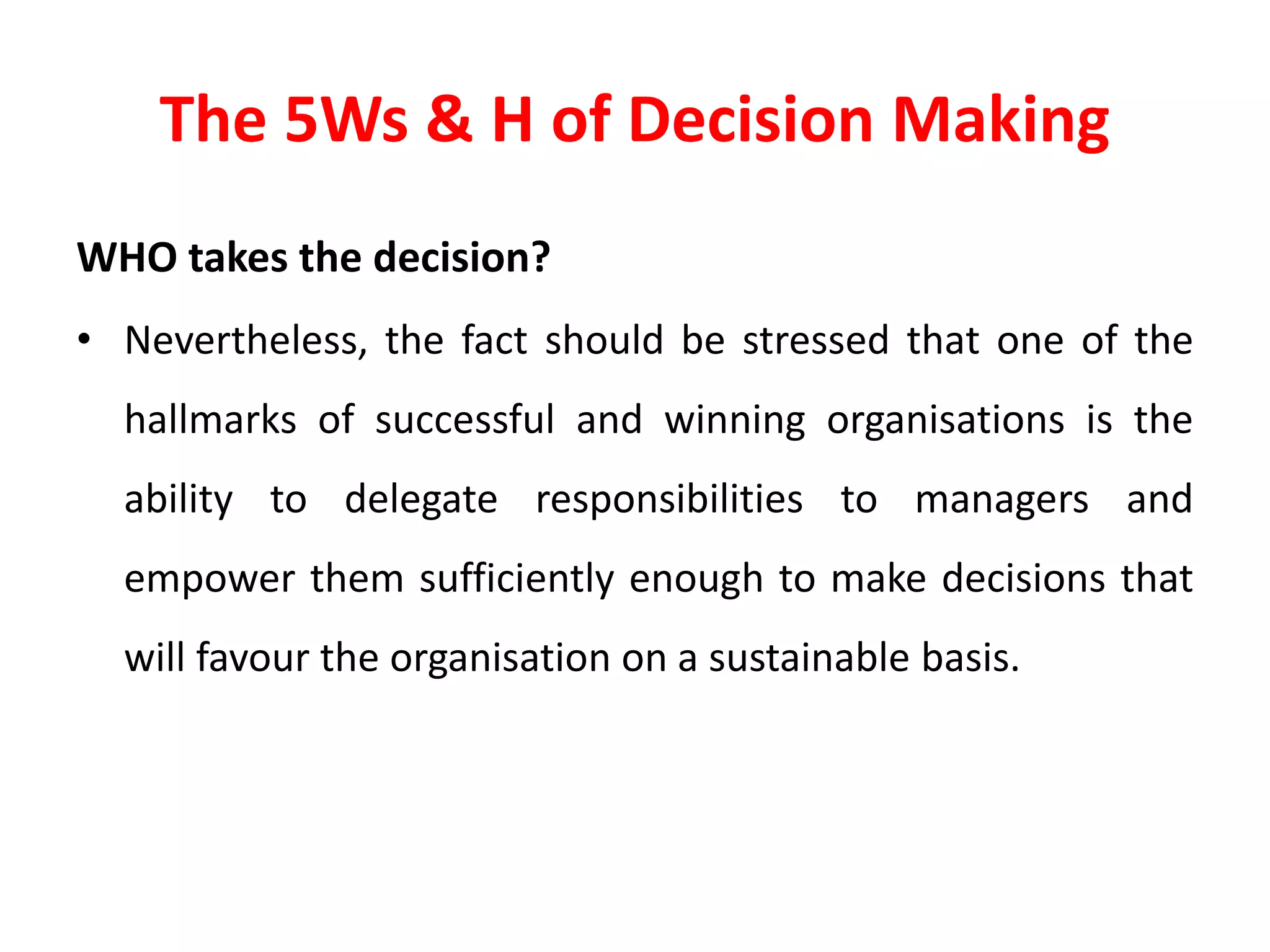 The 5Ws & H of Decision Making

WHO takes the decision?

• Nevertheless, the fact should be stressed that one of the hallmarks of successful and winning organisations is the ability to delegate responsibilities to managers and empower them sufficiently enough to make decisions that will favour the organisation on a sustainable basis.